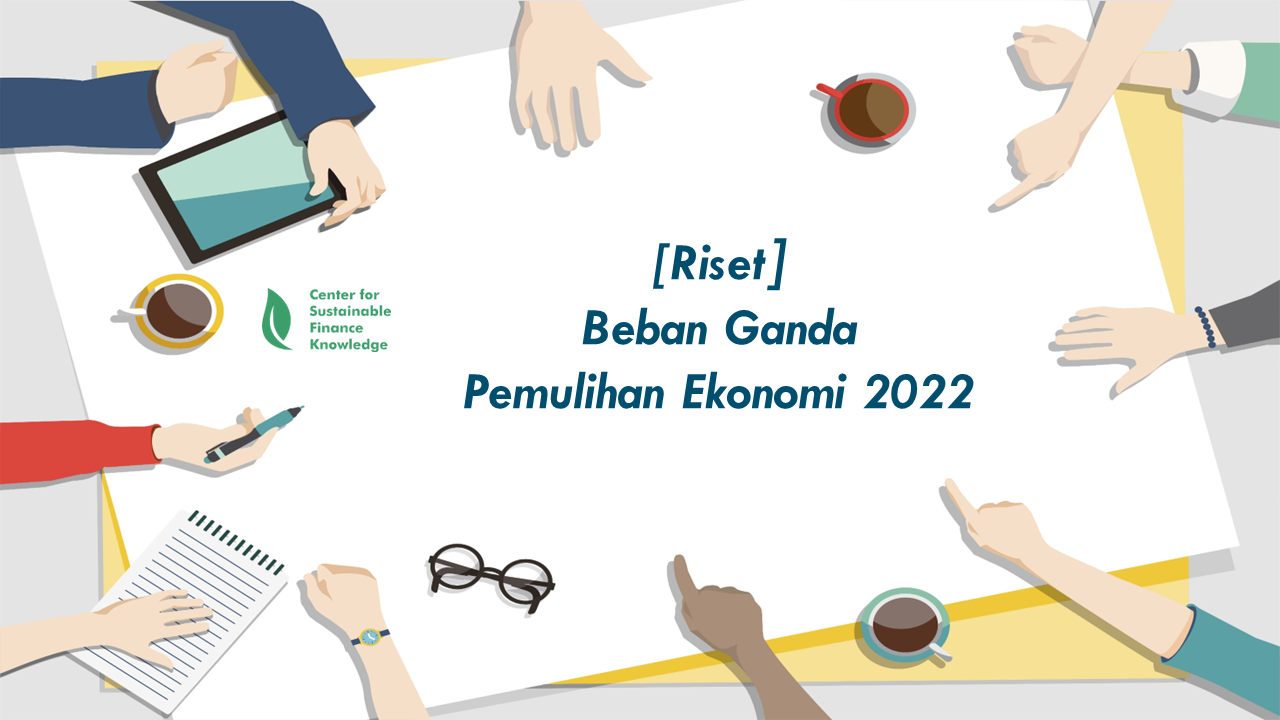 Center for Sustainable Finance Knowledge

[Riset]
Beban Ganda
Pemulihan Ekonomi 2022